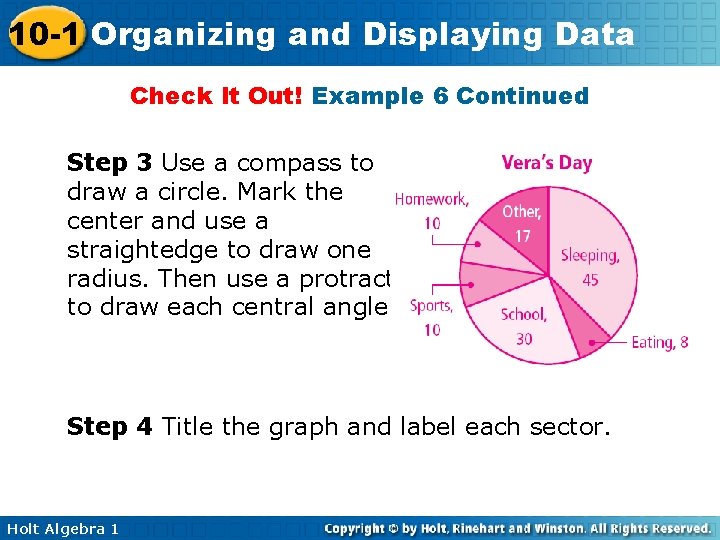 10-1 Organizing and Displaying Data

Check It Out! Example 6 Continued

Step 3 Use a compass to draw a circle. Mark the center and use a straightedge to draw one radius. Then use a protract to draw each central angle

Vera's Day

Homework, 10

Other, 17

Sleeping, 45

Sports, 10

School, 30

Eating, 8

Step 4 Title the graph and label each sector.

Holt Algebra 1

Copyright © by Holt, Rinehart and Winston. All Rights Reserved.